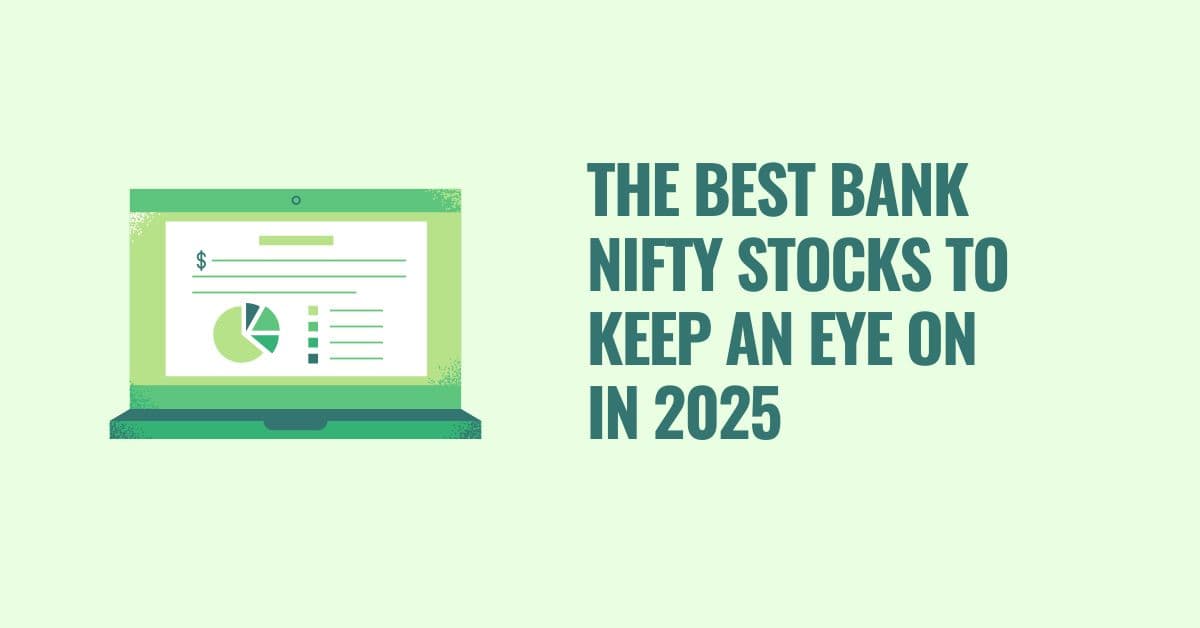 $

THE BEST BANK NIFTY STOCKS TO KEEP AN EYE ON IN 2025